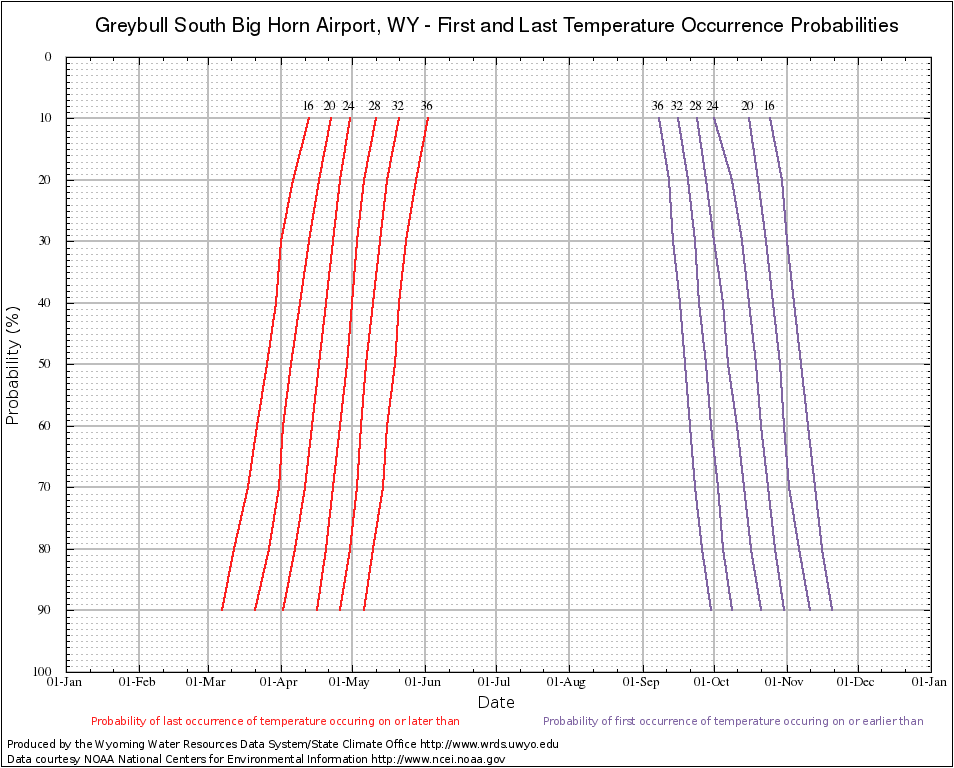 Greybull South Big Horn Airport, WY - First and Last Temperature Occurrence Probabilities

Probability (%)

0
10
20
30
40
50
60
70
80
90
100

16 20 24 28 32 36

36 32 28 24 20 16

01-Jan 01-Feb 01-Mar 01-Apr 01-May 01-Jun 01-Jul 01-Aug 01-Sep 01-Oct 01-Nov 01-Dec 01-Jan

Date

Probability of last occurrence of temperature occuring on or later than

Probability of first occurrence of temperature occuring on or earlier than

Produced by the Wyoming Water Resources Data System/State Climate Office http://www.wrds.uwyo.edu
Data courtesy NOAA National Centers for Environmental Information http://www.ncei.noaa.gov